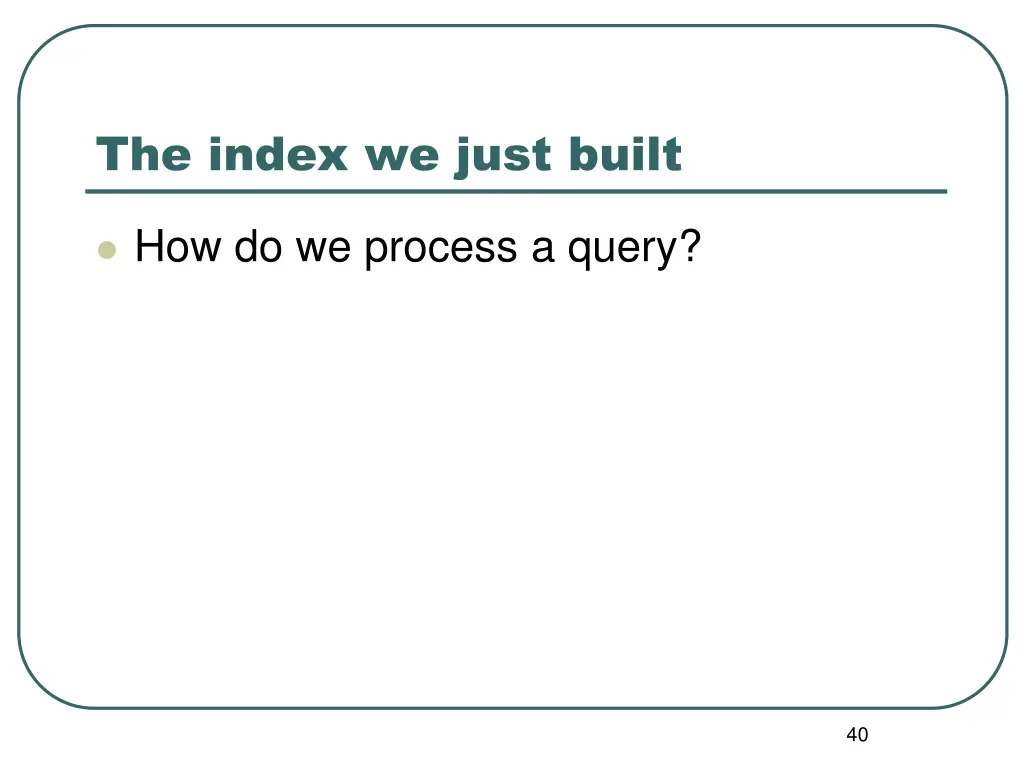 The index we just built

How do we process a query?

40